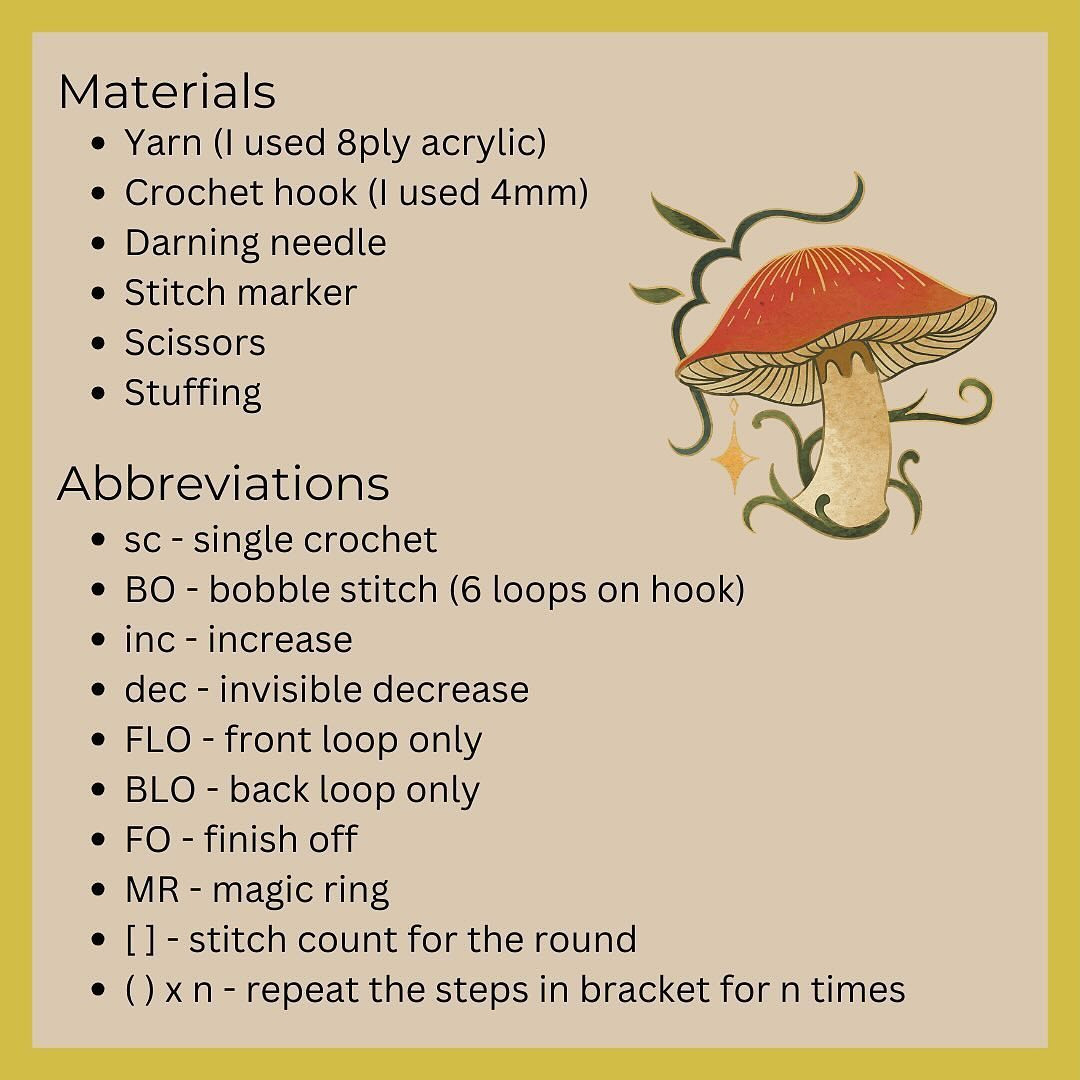 Materials

- Yarn (I used 8ply acrylic)
- Crochet hook (I used 4mm)
- Darning needle
- Stitch marker
- Scissors
- Stuffing

Abbreviations

- sc - single crochet
- BO - bobble stitch (6 loops on hook)
- inc - increase
- dec - invisible decrease
- FLO - front loop only
- BLO - back loop only
- FO - finish off
- MR - magic ring
- [ ] - stitch count for the round
- ( ) x n - repeat the steps in bracket for n times